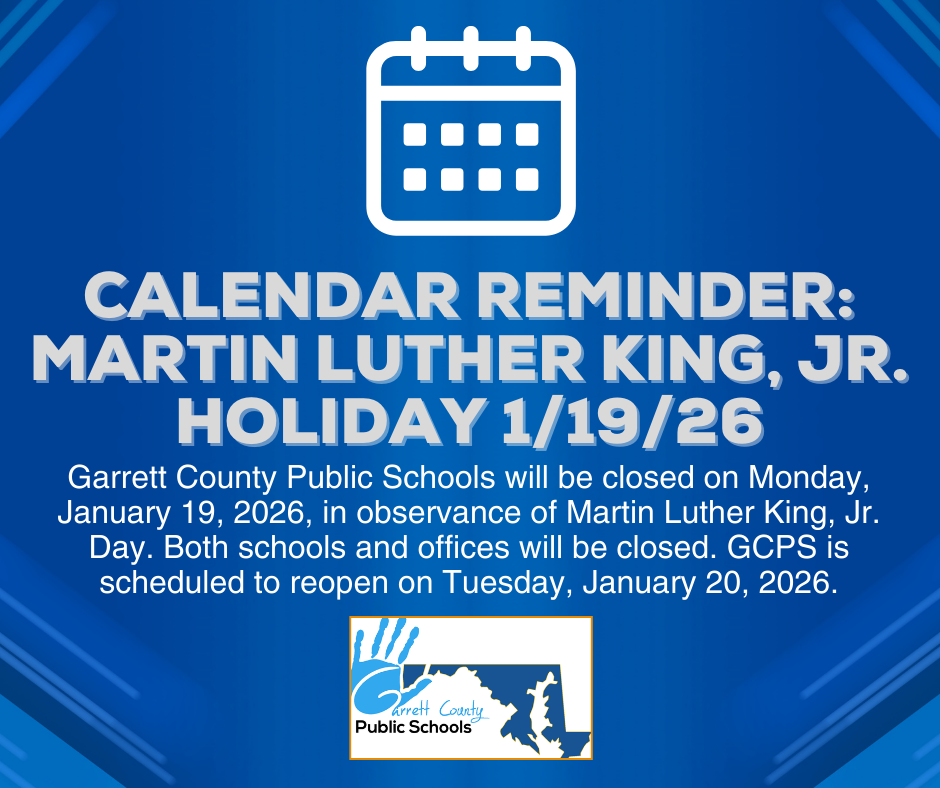 CALENDAR REMINDER: MARTIN LUTHER KING, JR. HOLIDAY 1/19/26

Garrett County Public Schools will be closed on Monday, January 19, 2026, in observance of Martin Luther King, Jr. Day. Both schools and offices will be closed. GCPS is scheduled to reopen on Tuesday, January 20, 2026.

Garrett County
Public Schools